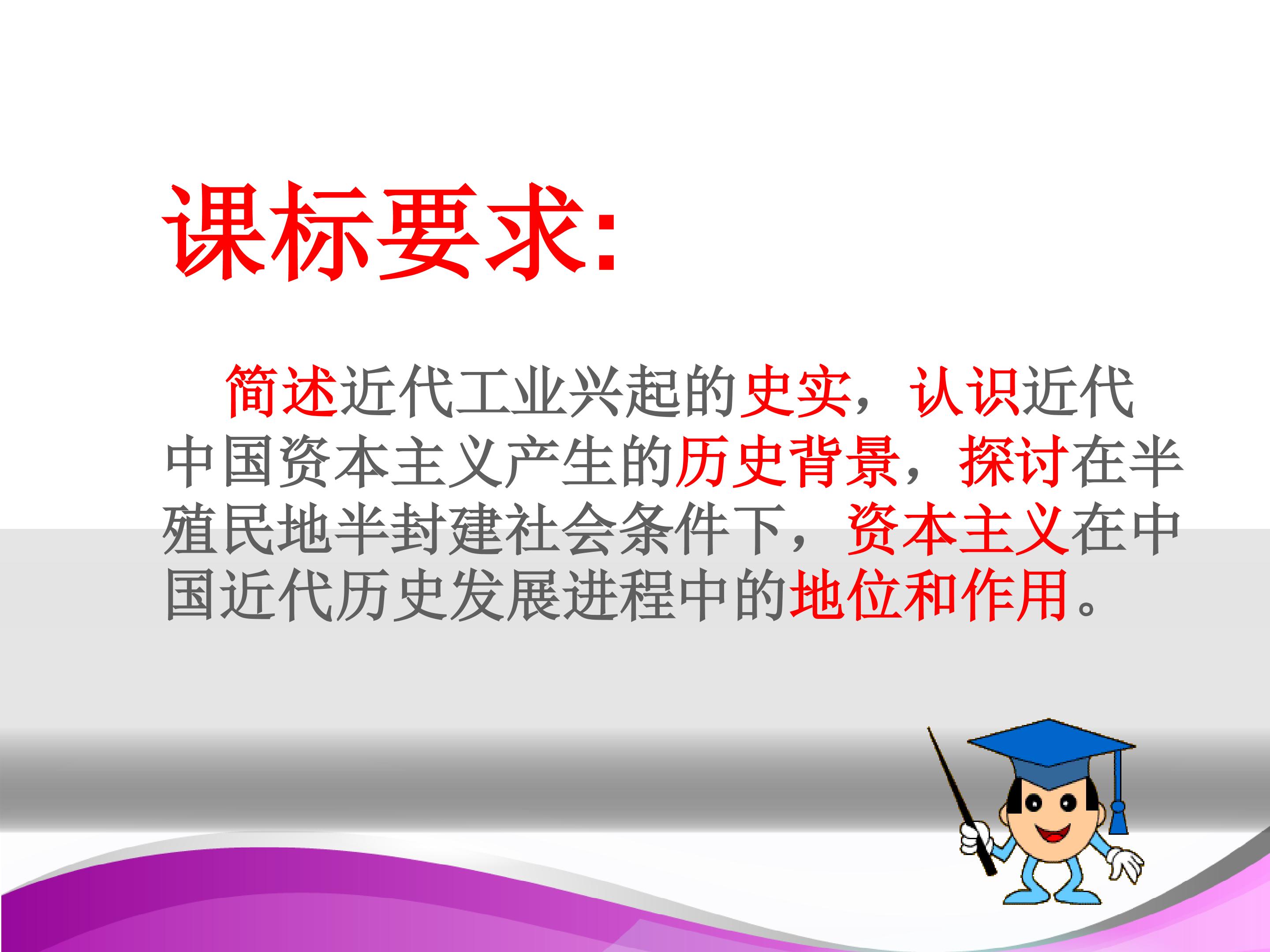 课标要求:

简述近代工业兴起的史实，认识近代中国资本主义产生的历史背景，探讨在半殖民地半封建社会条件下，资本主义在中国近代历史发展进程中的地位和作用。